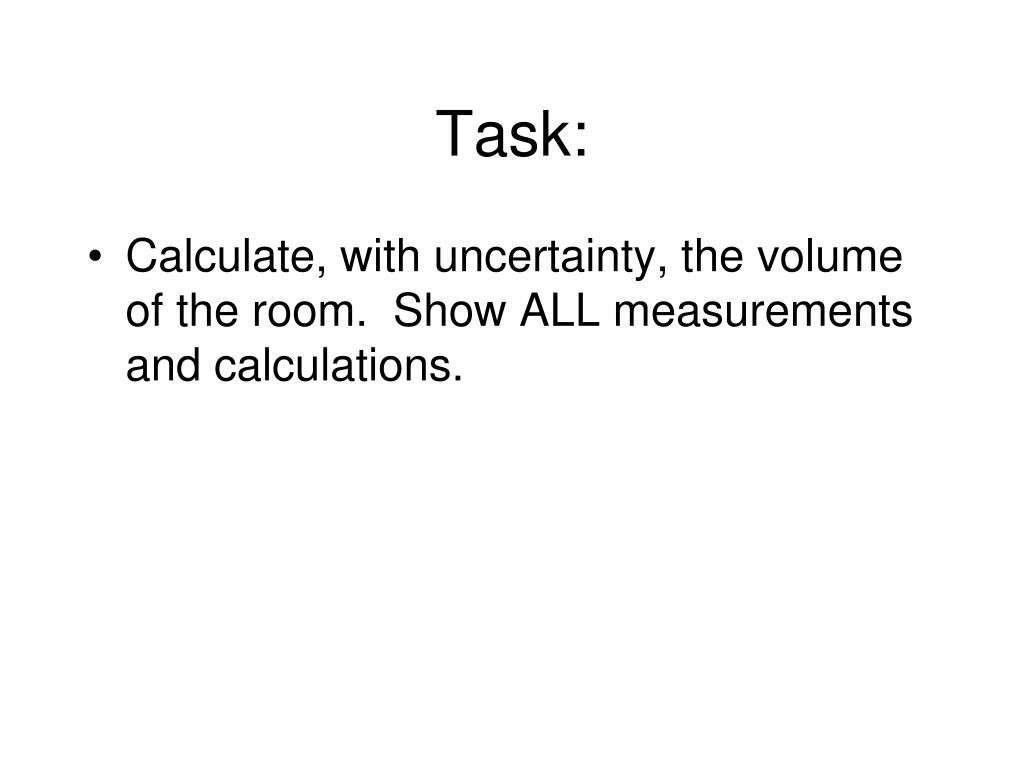 Task:

• Calculate, with uncertainty, the volume of the room. Show ALL measurements and calculations.